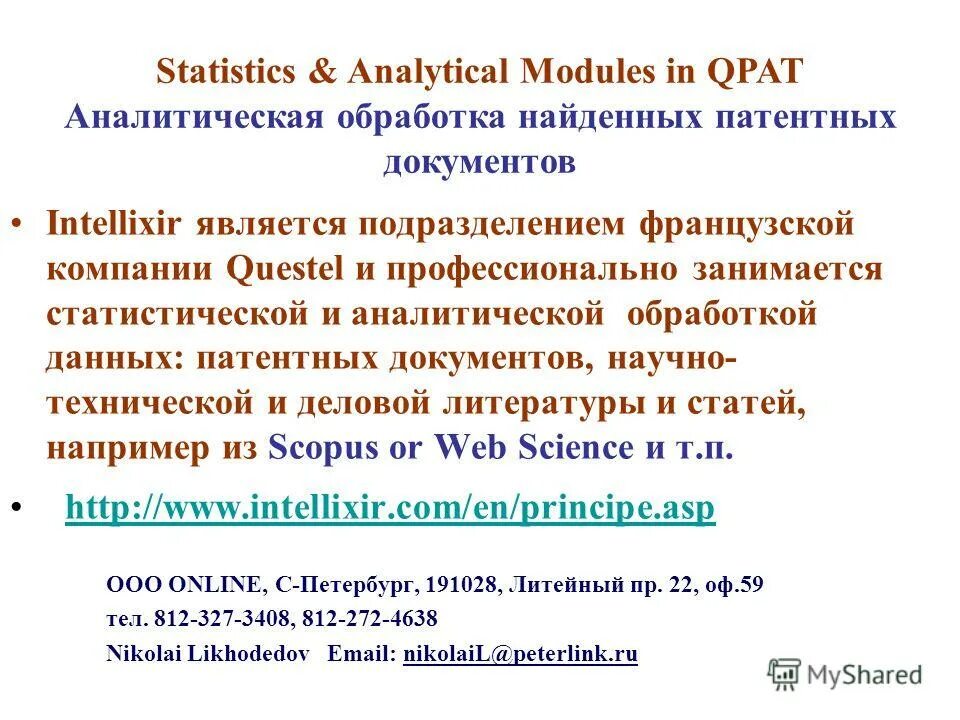 Statistics & Analytical Modules in QPAT
Аналитическая обработка найденных патентных документов

• Intellixir является подразделением французской компании Questel и профессионально занимается статистической и аналитической обработкой данных: патентных документов, научно-технической и деловой литературы и статей, например из Scopus or Web Science и т.п.

• http://www.intellixir.com/en/principe.asp

ООО ONLINE, С-Петербург, 191028, Литейный пр. 22, оф.59
тел. 812-327-3408, 812-272-4638
Nikolai Likhodedov Email: nikolaiL@peterlink.ru

MyShared